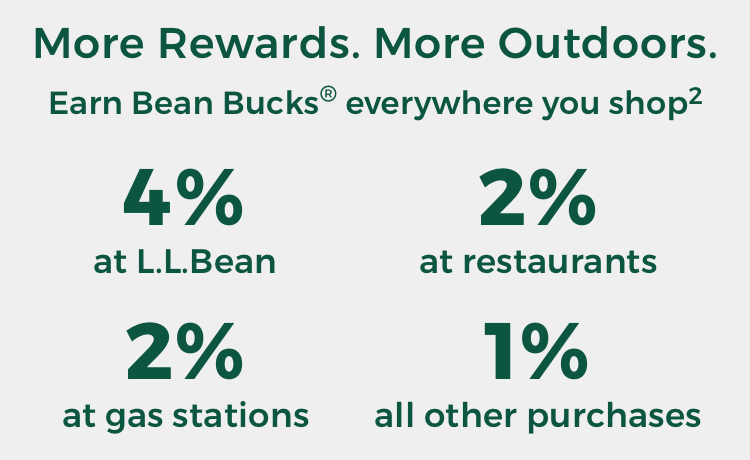 More Rewards. More Outdoors.

Earn Bean Bucks® everywhere you shop²

4%
at L.L.Bean

2%
at restaurants

2%
at gas stations

1%
all other purchases